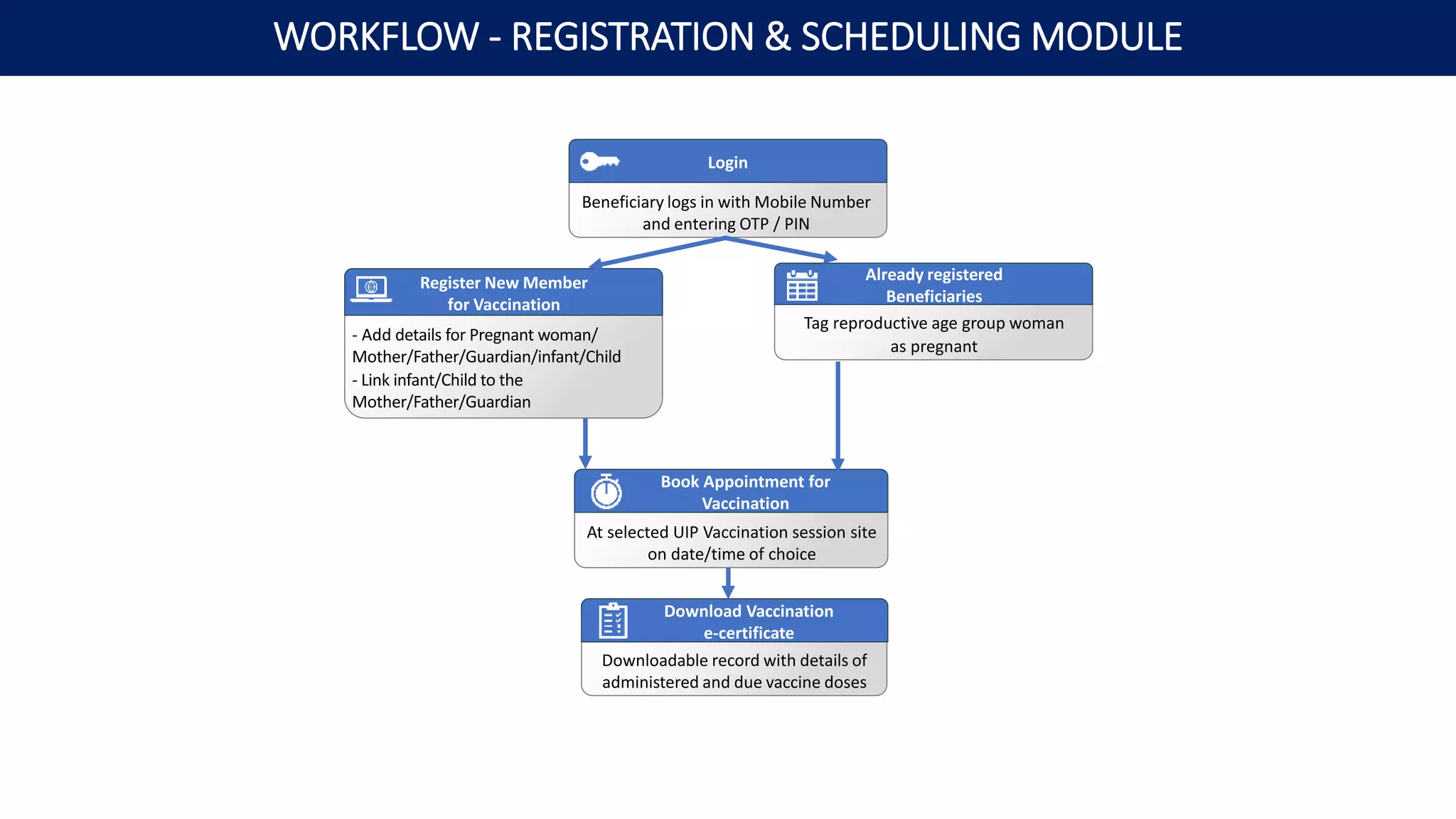 WORKFLOW - REGISTRATION & SCHEDULING MODULE

Login

Beneficiary logs in with Mobile Number and entering OTP / PIN

Register New Member for Vaccination

- Add details for Pregnant woman/ Mother/Father/Guardian/infant/Child
- Link infant/Child to the Mother/Father/Guardian

Already registered Beneficiaries

Tag reproductive age group woman as pregnant

Book Appointment for Vaccination

At selected UIP Vaccination session site on date/time of choice

Download Vaccination e-certificate

Downloadable record with details of administered and due vaccine doses